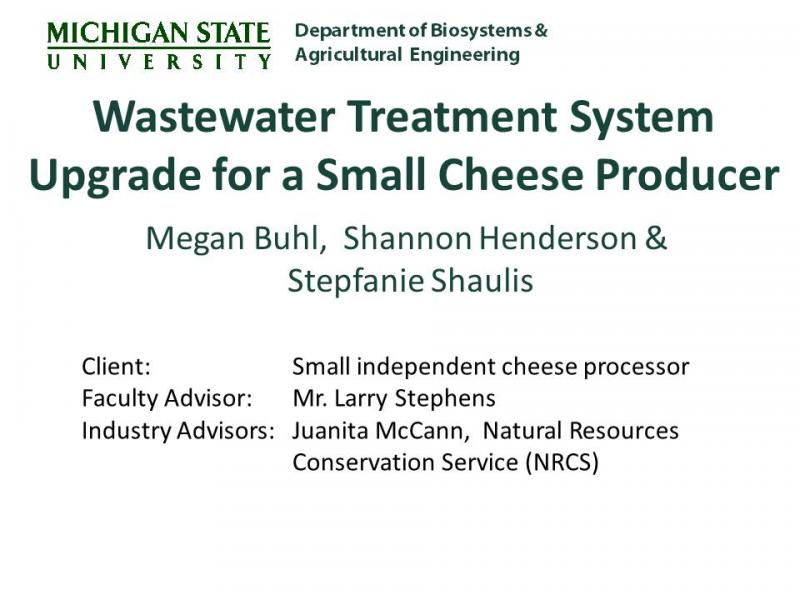 MICHIGAN STATE
UNIVERSITY

Department of Biosystems & Agricultural Engineering

Wastewater Treatment System Upgrade for a Small Cheese Producer

Megan Buhl, Shannon Henderson & Stepfanie Shaulis

Client: Small independent cheese processor
Faculty Advisor: Mr. Larry Stephens
Industry Advisors: Juanita McCann, Natural Resources Conservation Service (NRCS)